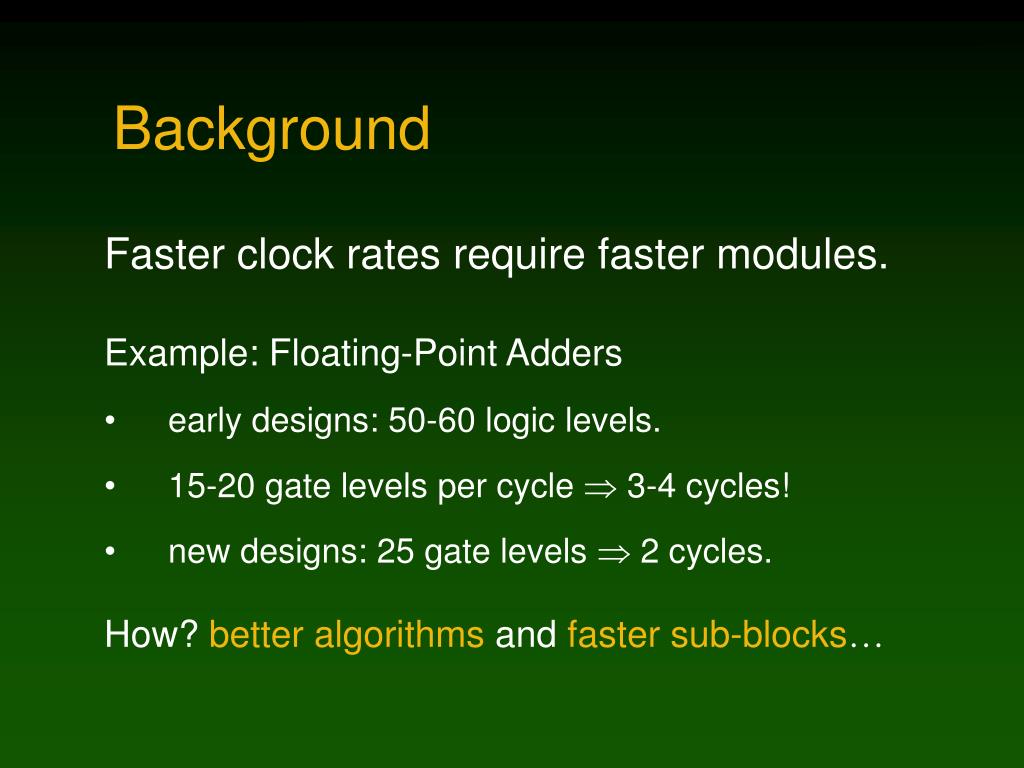 Background

Faster clock rates require faster modules.

Example: Floating-Point Adders

• early designs: 50-60 logic levels.

• 15-20 gate levels per cycle $\Rightarrow$ 3-4 cycles!

• new designs: 25 gate levels $\Rightarrow$ 2 cycles.

How? better algorithms and faster sub-blocks…